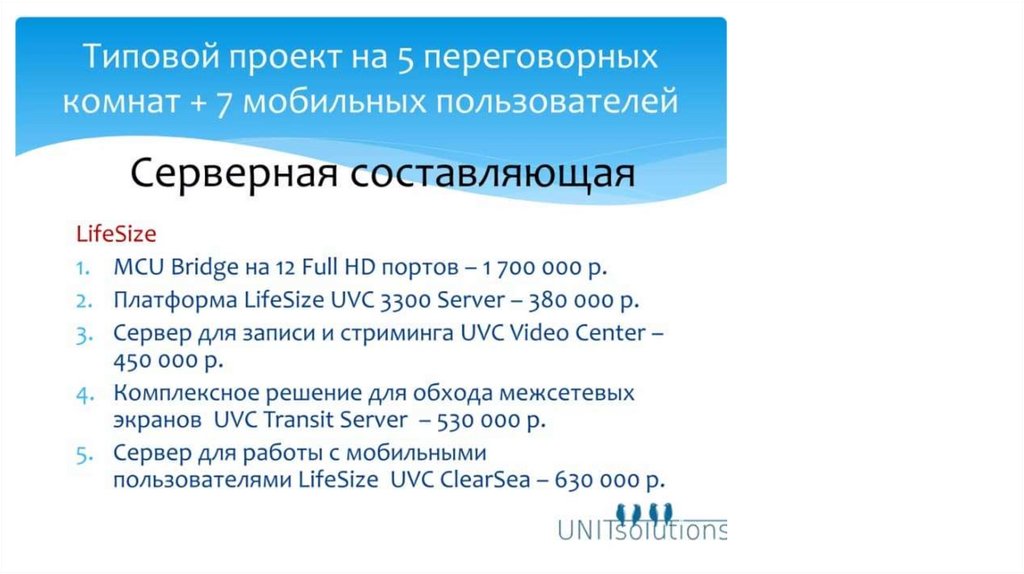 Типовой проект на 5 переговорных комнат + 7 мобильных пользователей

Серверная составляющая

LifeSize

1. MCU Bridge на 12 Full HD портов – 1 700 000 р.
2. Платформа LifeSize UVC 3300 Server – 380 000 р.
3. Сервер для записи и стриминга UVC Video Center – 450 000 р.
4. Комплексное решение для обхода межсетевых экранов UVC Transit Server – 530 000 р.
5. Сервер для работы с мобильными пользователями LifeSize UVC ClearSea – 630 000 р.

UNITsolutions